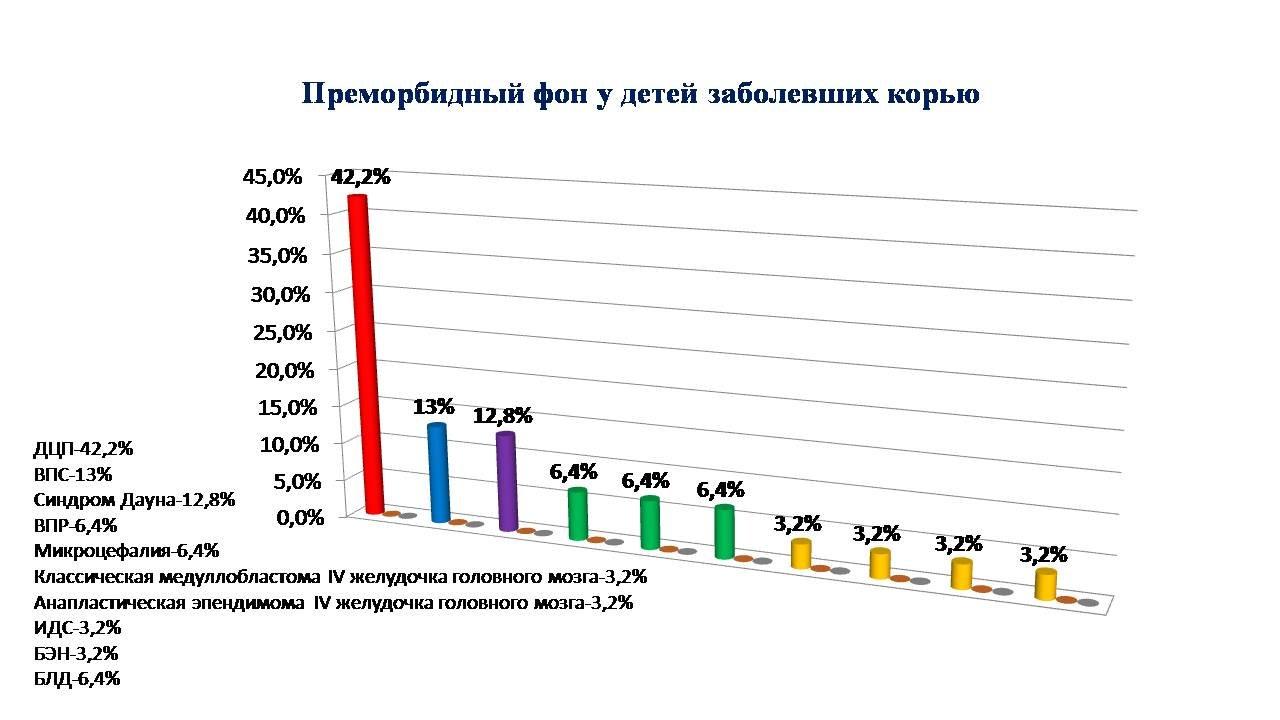 Преморбидный фон у детей заболевших корью

45,0%
40,0%
35,0%
30,0%
25,0%
20,0%
15,0%
10,0%
5,0%
0,0%

42,2%
13%
12,8%
6,4%
6,4%
6,4%
3,2%
3,2%
3,2%
3,2%

ДЦП-42,2%
ВПС-13%
Синдром Дауна-12,8%
ВПР-6,4%
Микроцефалия-6,4%
Классическая медуллобластома IV желудочка головного мозга-3,2%
Анапластическая эпендимома IV желудочка головного мозга-3,2%
ИДС-3,2%
БЭН-3,2%
БЛД-6,4%